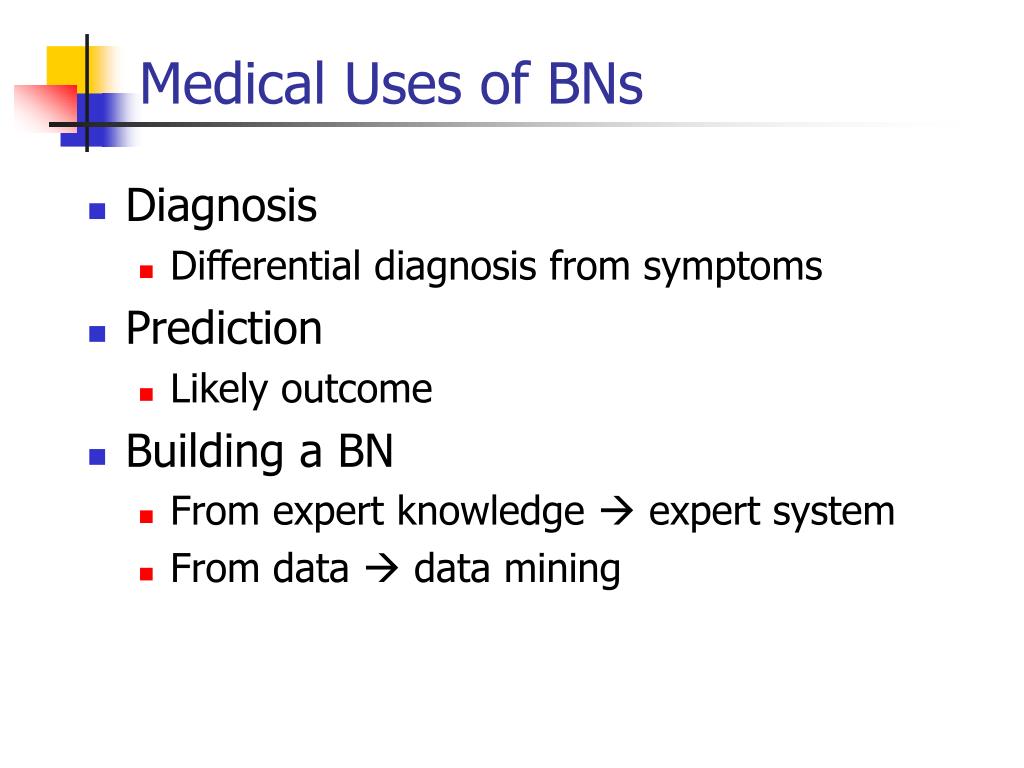 Medical Uses of BNs

- Diagnosis
  - Differential diagnosis from symptoms
- Prediction
  - Likely outcome
- Building a BN
  - From expert knowledge → expert system
  - From data → data mining